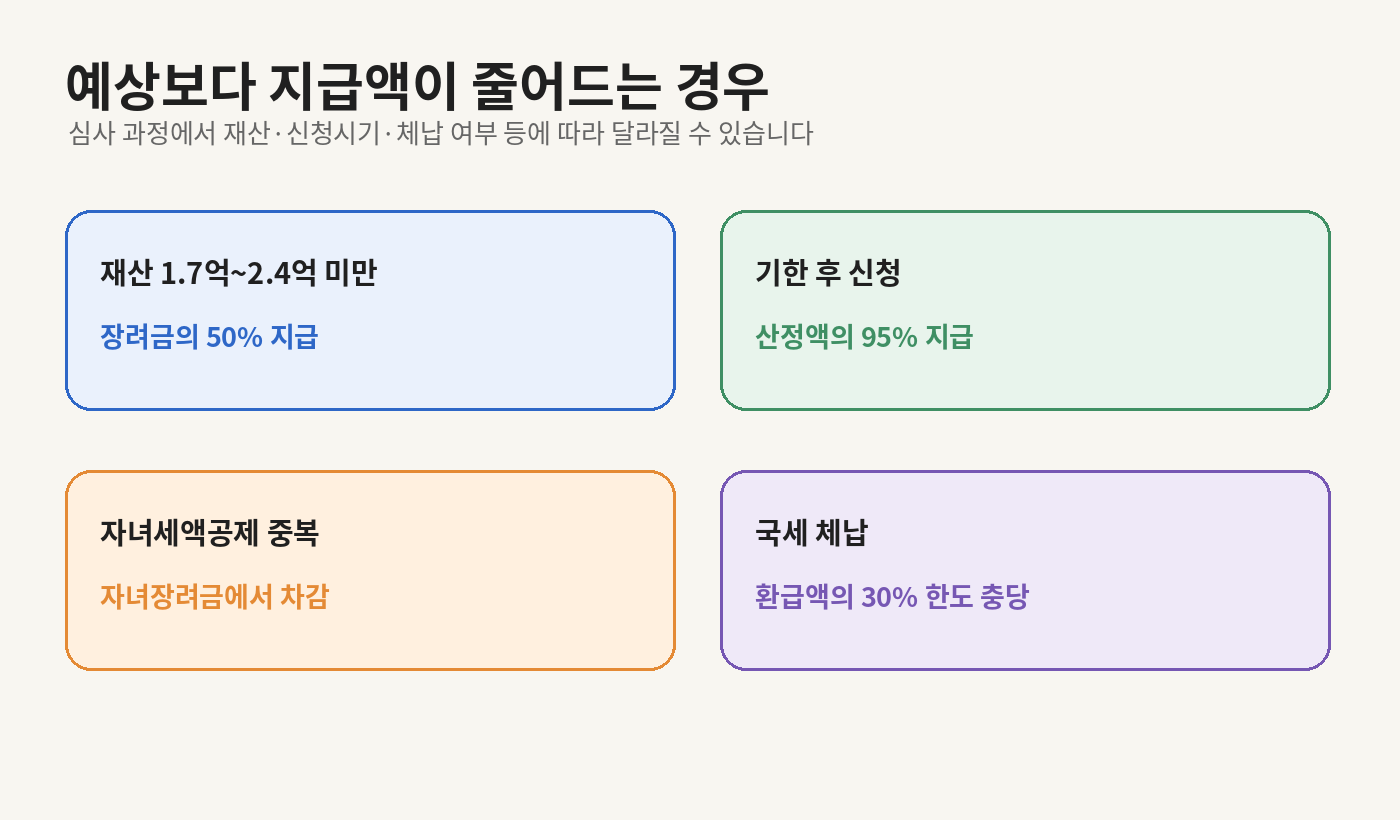 예상보다 지급액이 줄어드는 경우

심사 과정에서 재산·신청시기·체납 여부 등에 따라 달라질 수 있습니다

재산 1.7억~2.4억 미만

장려금의 50% 지급

기한 후 신청

산정액의 95% 지급

자녀세액공제 중복

자녀장려금에서 차감

국세 체납

환급액의 30% 한도 충당